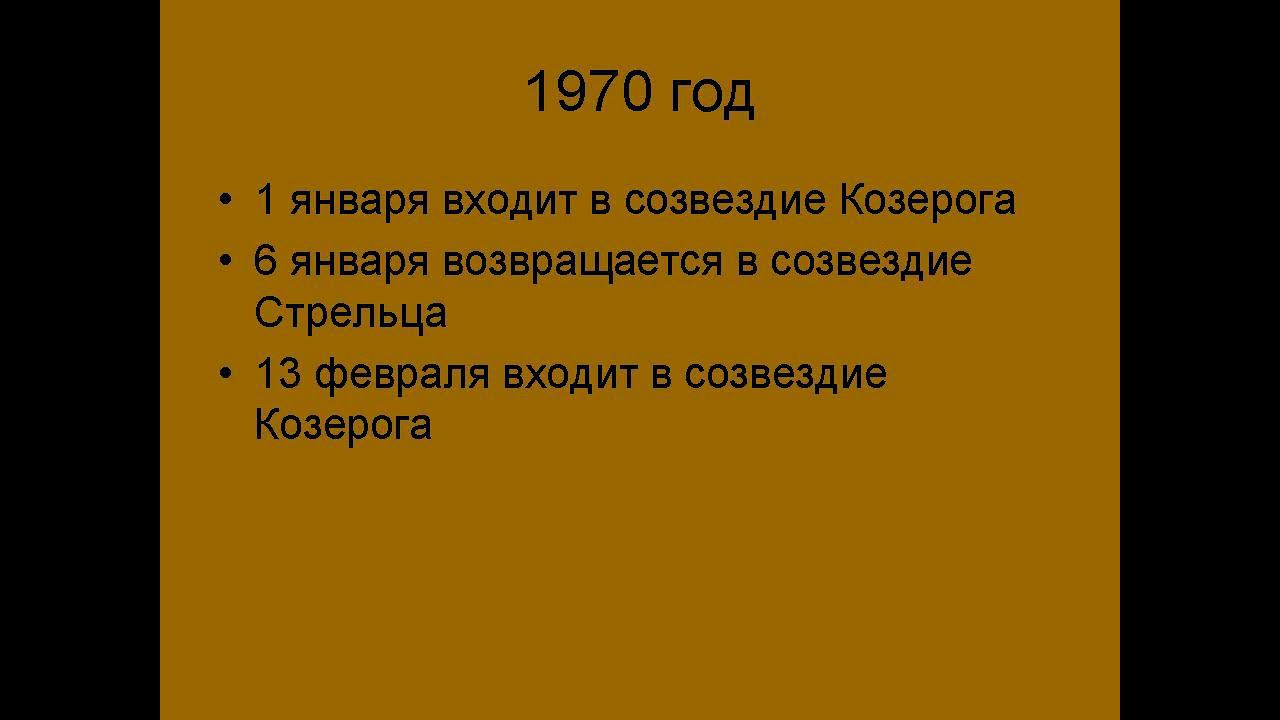 1970 год

• 1 января входит в созвездие Козерога
• 6 января возвращается в созвездие Стрельца
• 13 февраля входит в созвездие Козерога